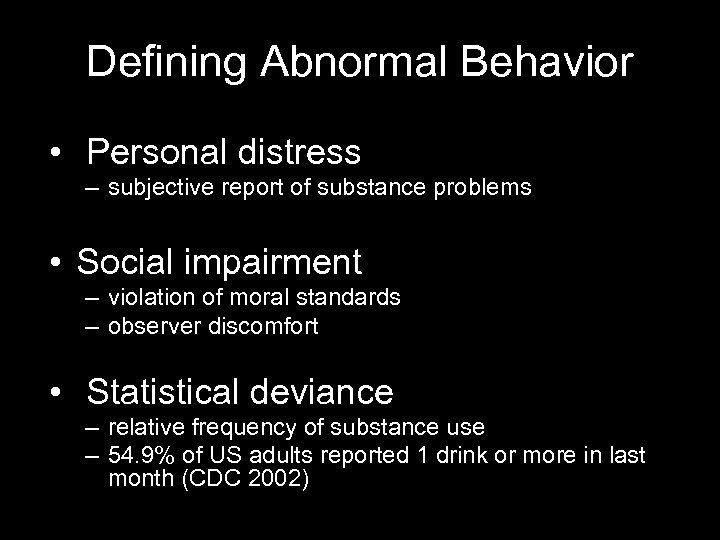 Defining Abnormal Behavior

• Personal distress
– subjective report of substance problems

• Social impairment
– violation of moral standards
– observer discomfort

• Statistical deviance
– relative frequency of substance use
– 54.9% of US adults reported 1 drink or more in last month (CDC 2002)